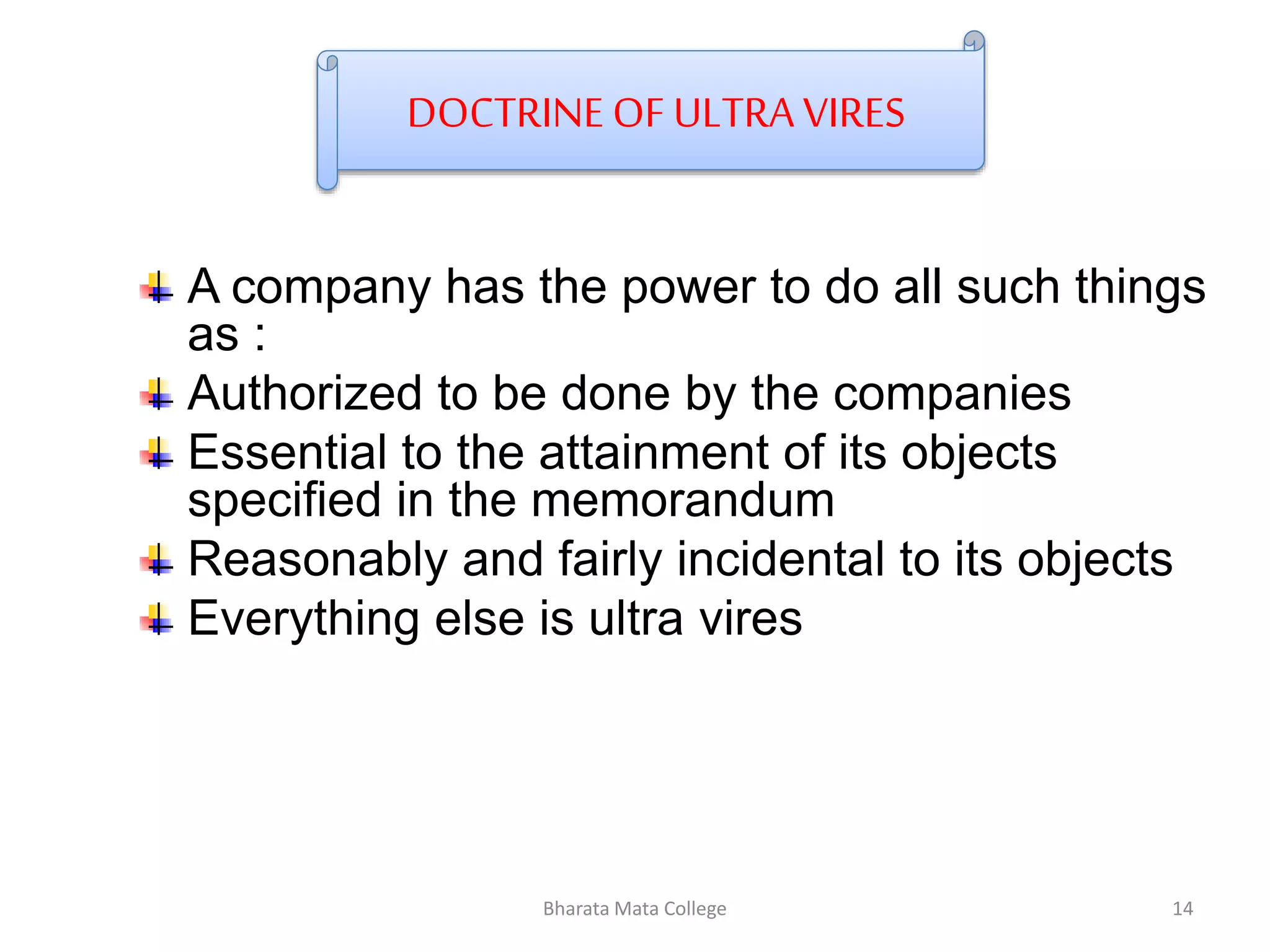 DOCTRINE OF ULTRA VIRES

A company has the power to do all such things as :

Authorized to be done by the companies

Essential to the attainment of its objects specified in the memorandum

Reasonably and fairly incidental to its objects

Everything else is ultra vires

Bharata Mata College

14